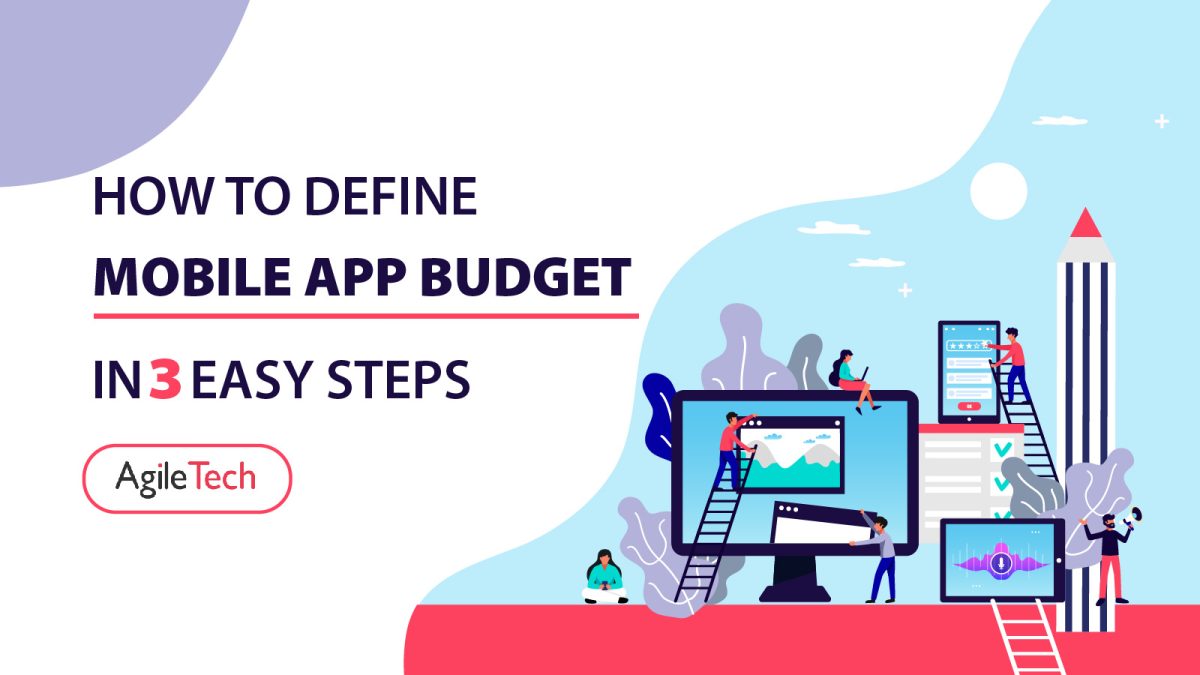 HOW TO DEFINE
MOBILE APP BUDGET
IN 3 EASY STEPS

AgileTech